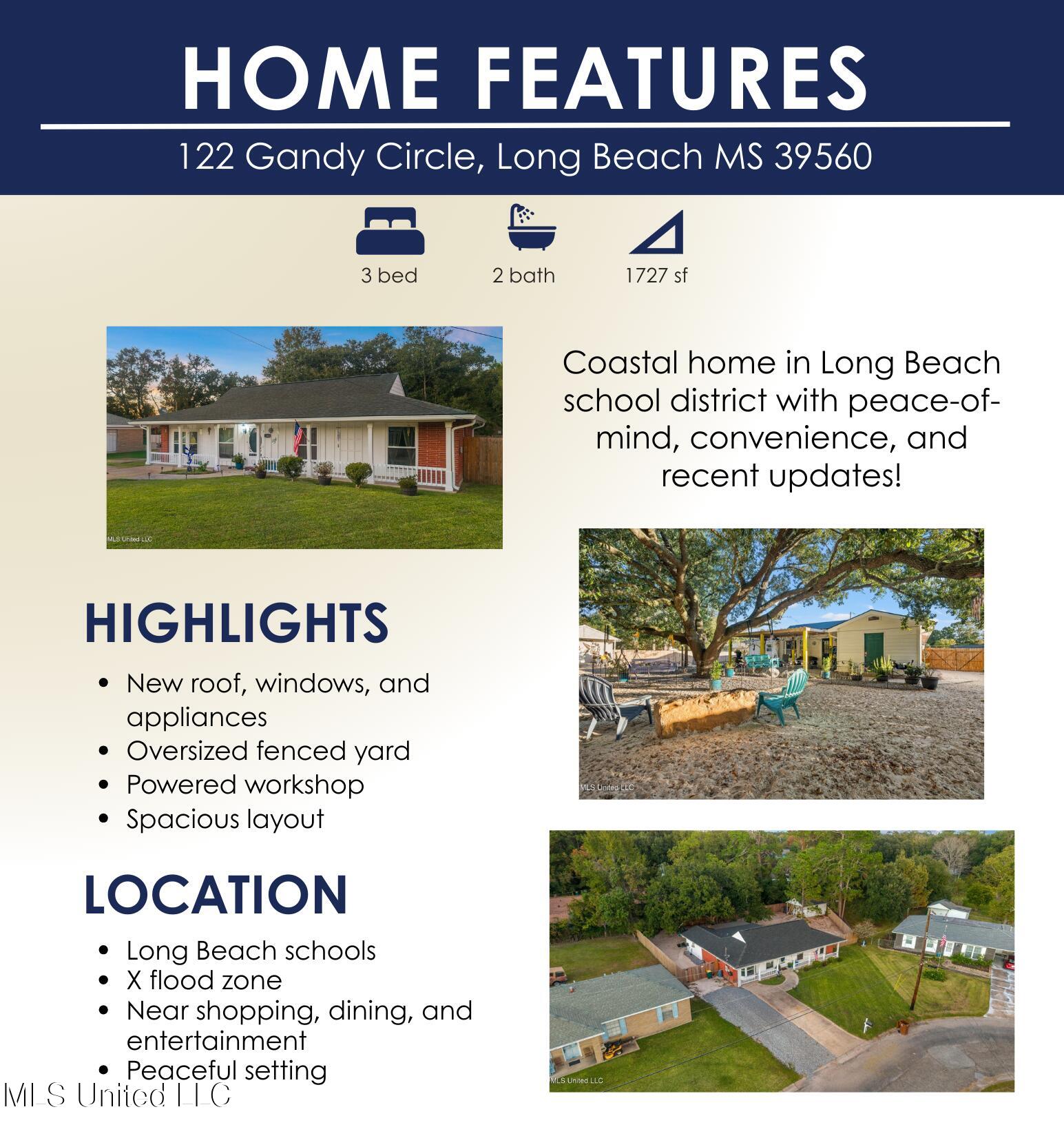 HOME FEATURES

122 Gandy Circle, Long Beach MS 39560

3 bed

2 bath

1727 sf

MLS United LLC

Coastal home in Long Beach school district with peace-of-mind, convenience, and recent updates!

HIGHLIGHTS

- New roof, windows, and appliances
- Oversized fenced yard
- Powered workshop
- Spacious layout

MLS United LLC

LOCATION

- Long Beach schools
- X flood zone
- Near shopping, dining, and entertainment
- Peaceful setting

MLS United LLC

MLS United LLC